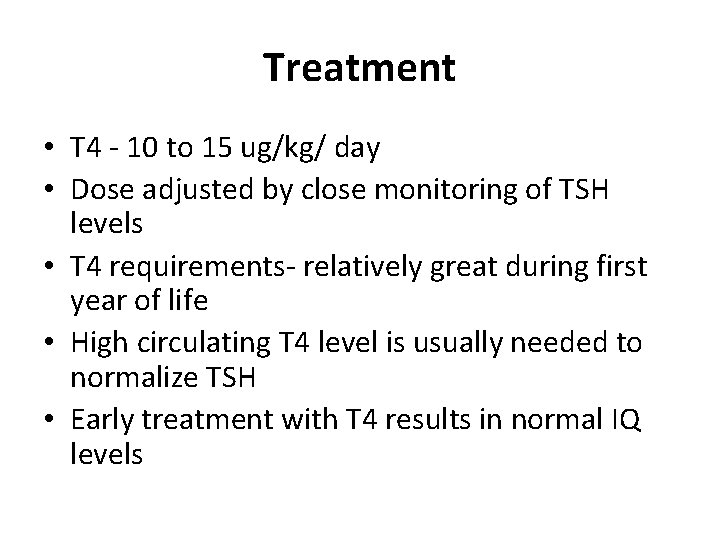 Treatment

• T4 - 10 to 15 ug/kg/ day
• Dose adjusted by close monitoring of TSH levels
• T4 requirements- relatively great during first year of life
• High circulating T4 level is usually needed to normalize TSH
• Early treatment with T4 results in normal IQ levels